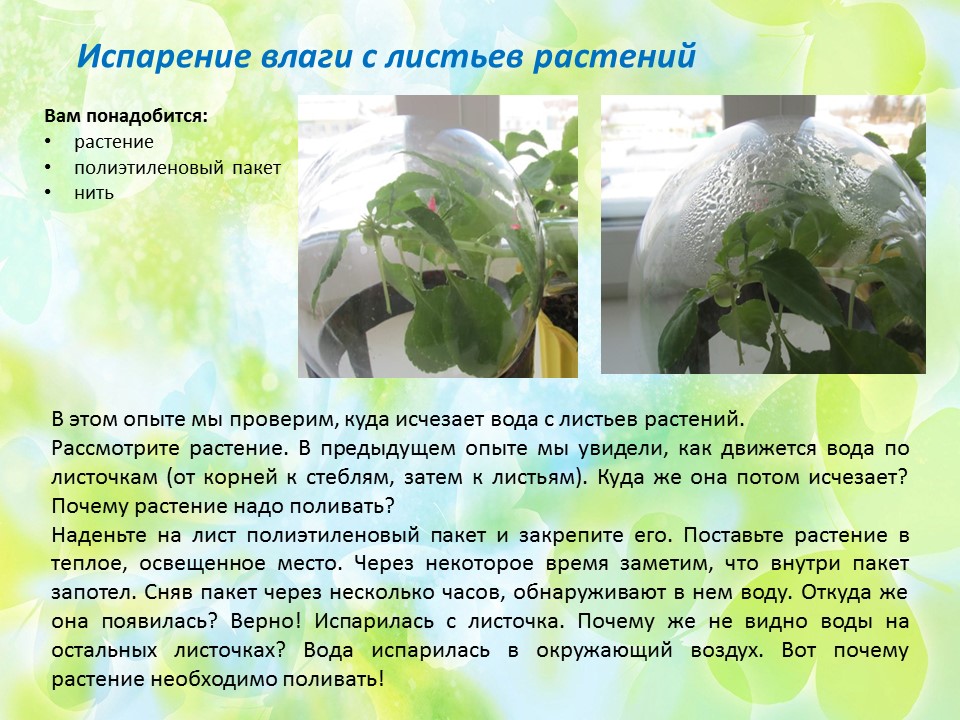 Испарение влаги с листьев растений

Вам понадобится:
• растение
• полиэтиленовый пакет
• нить

В этом опыте мы проверим, куда исчезает вода с листьев растений.
Рассмотрите растение. В предыдущем опыте мы увидели, как движется вода по листочкам (от корней к стеблям, затем к листьям). Куда же она потом исчезает? Почему растение надо поливать?
Наденьте на лист полиэтиленовый пакет и закрепите его. Поставьте растение в теплое, освещенное место. Через некоторое время заметим, что внутри пакет запотел. Сняв пакет через несколько часов, обнаруживают в нем воду. Откуда же она появилась? Верно! Испарилась с листочка. Почему же не видно воды на остальных листочках? Вода испарилась в окружающий воздух. Вот почему растение необходимо поливать!